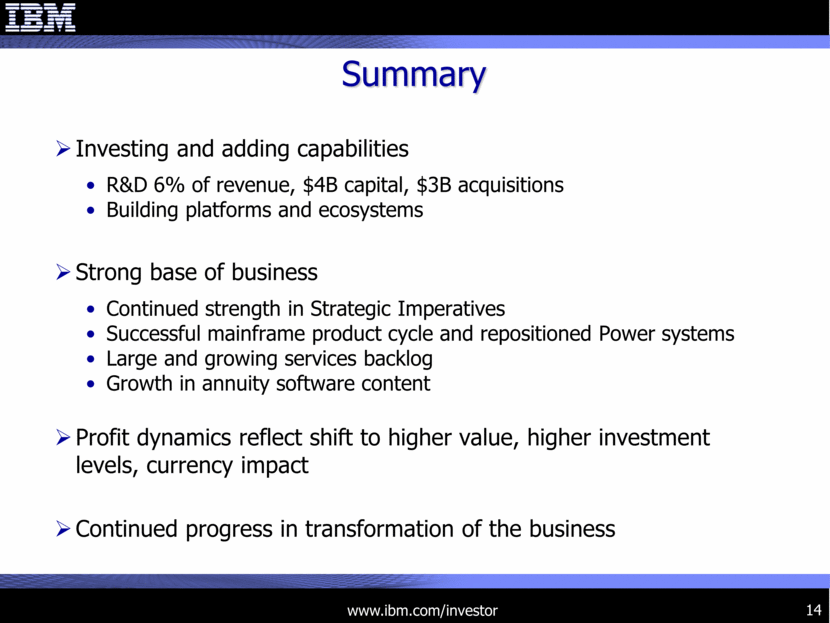 IBM

Summary

➢ Investing and adding capabilities
• R&D 6% of revenue, \$4B capital, \$3B acquisitions
• Building platforms and ecosystems

➢ Strong base of business
• Continued strength in Strategic Imperatives
• Successful mainframe product cycle and repositioned Power systems
• Large and growing services backlog
• Growth in annuity software content

➢ Profit dynamics reflect shift to higher value, higher investment levels, currency impact

➢ Continued progress in transformation of the business

www.ibm.com/investor

14